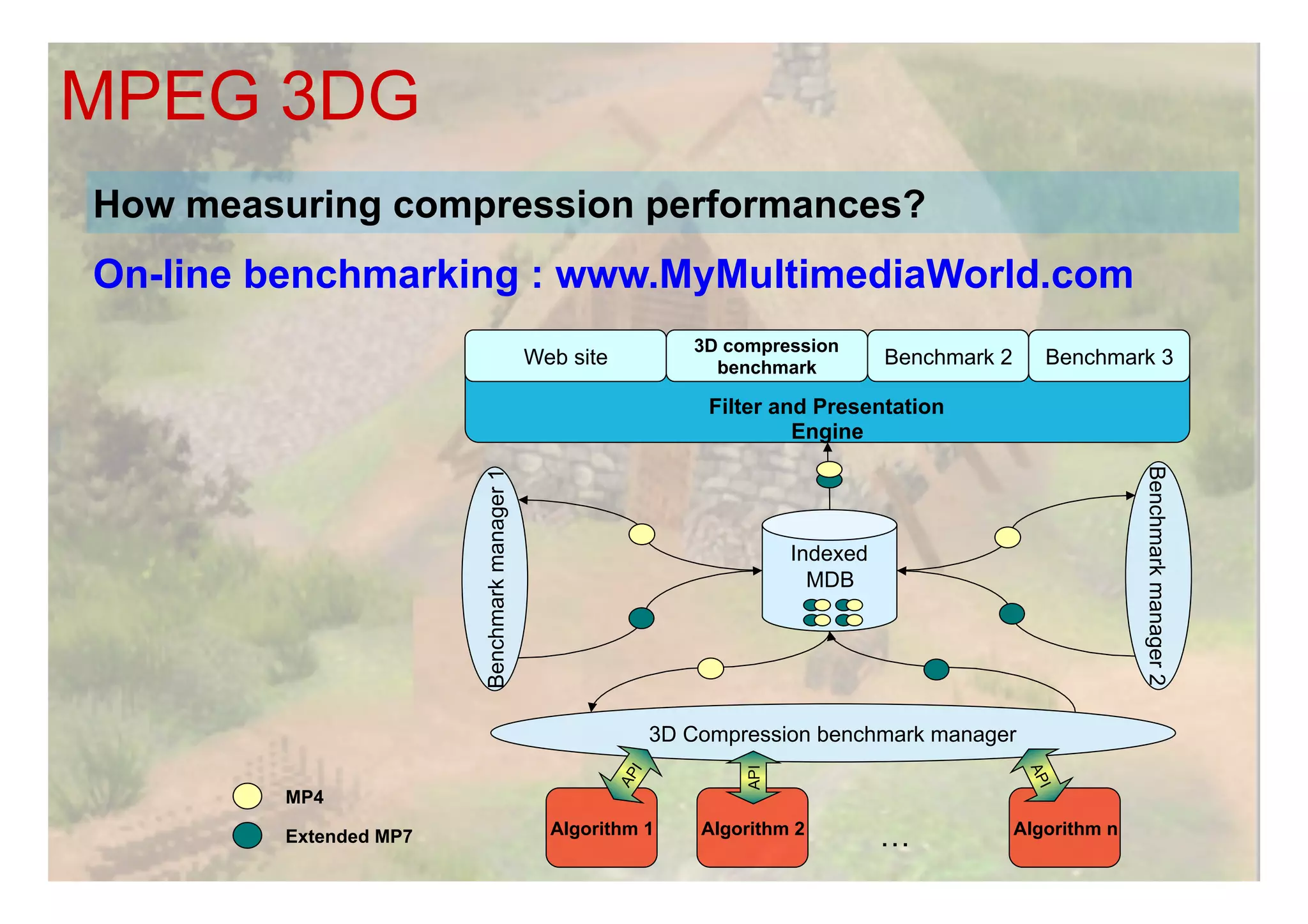 MPEG 3DG

How measuring compression performances?

On-line benchmarking : www.MyMultimediaWorld.com

Web site

3D compression benchmark

Benchmark 2

Benchmark 3

Filter and Presentation Engine

Benchmark manager 1

Indexed MDB

Benchmark manager 2

3D Compression benchmark manager

API

API

API

Algorithm 1

Algorithm 2

...

Algorithm n

MP4

Extended MP7